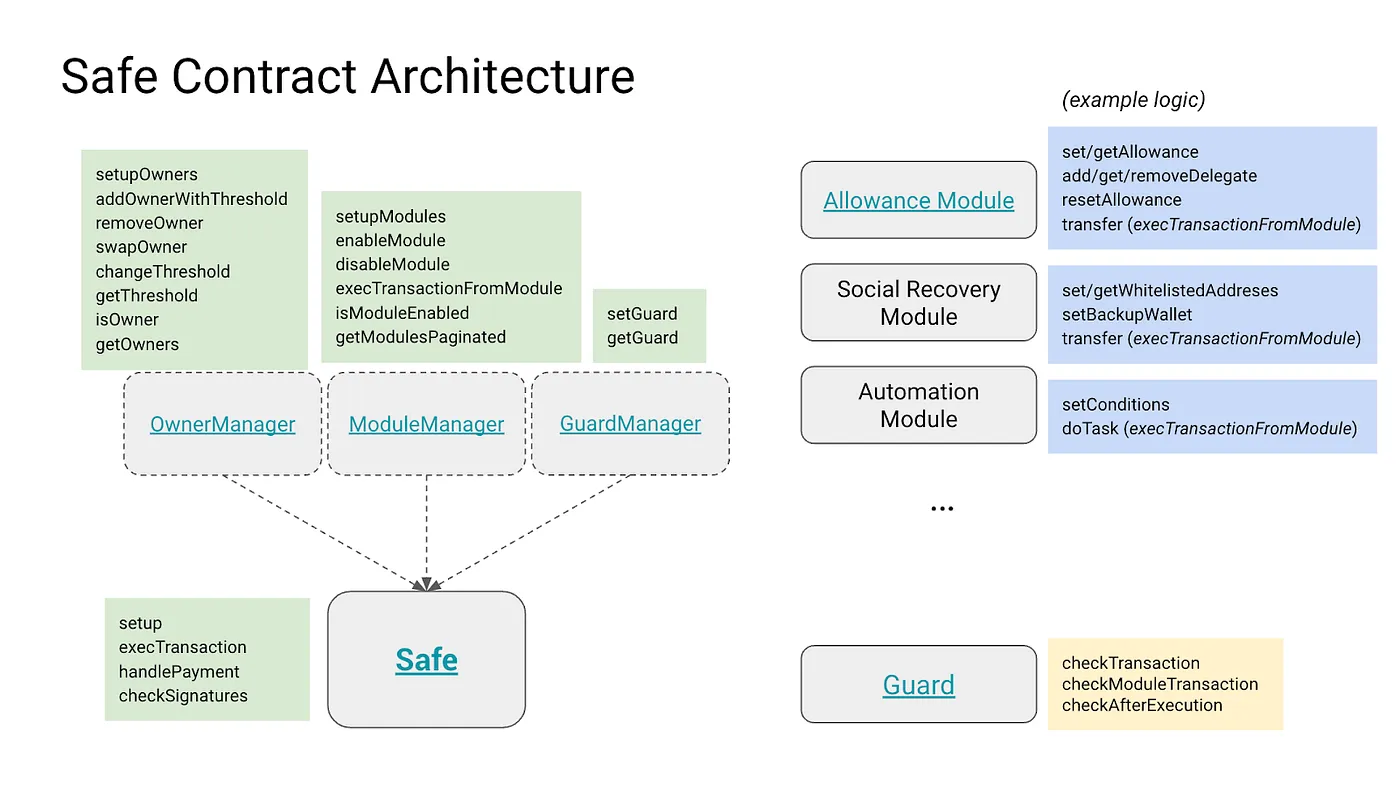 Safe Contract Architecture

setupOwners
addOwnerWithThreshold
removeOwner
swapOwner
changeThreshold
getThreshold
isOwner
getOwners

setupModules
enableModule
disableModule
execTransactionFromModule
isModuleEnabled
getModulesPaginated

setGuard
getGuard

OwnerManager

ModuleManager

GuardManager

setup
execTransaction
handlePayment
checkSignatures

Safe

(example logic)

Allowance Module

set/getAllowance
add/get/removeDelegate
resetAllowance
transfer (execTransactionFromModule)

Social Recovery Module

set/getWhitelistedAddreses
setBackupWallet
transfer (execTransactionFromModule)

Automation Module

setConditions
doTask (execTransactionFromModule)

...

Guard

checkTransaction
checkModuleTransaction
checkAfterExecution